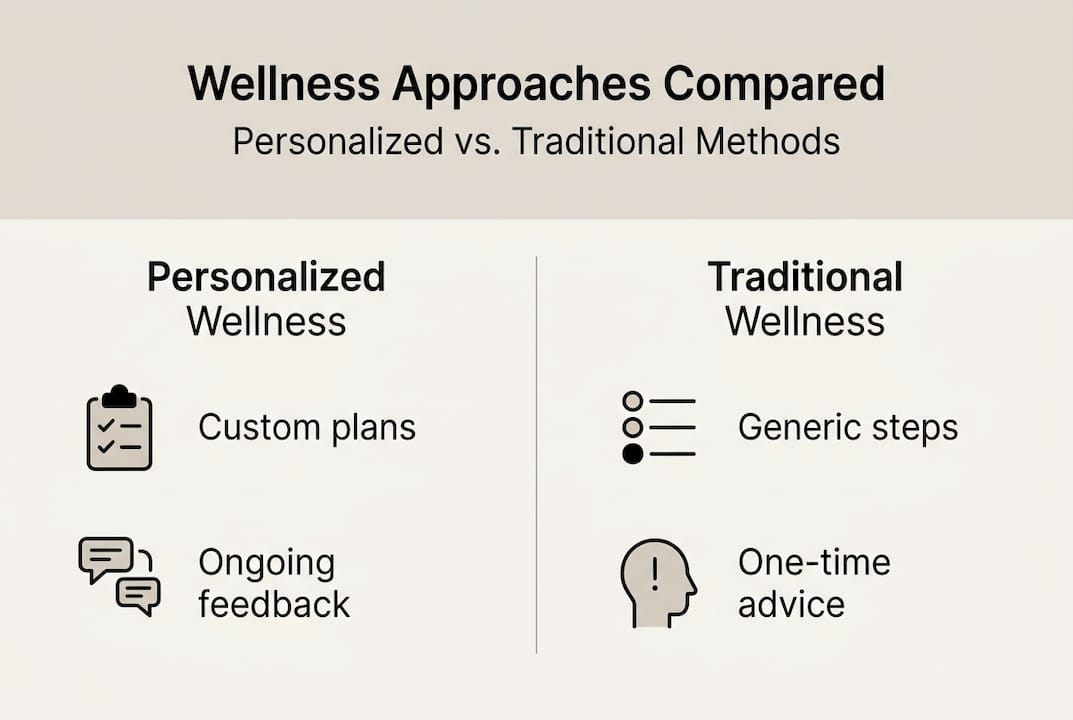 Wellness Approaches Compared
Personalized vs. Traditional Methods

Personalized Wellness

Custom plans

Ongoing feedback

Traditional Wellness

Generic steps

One-time advice